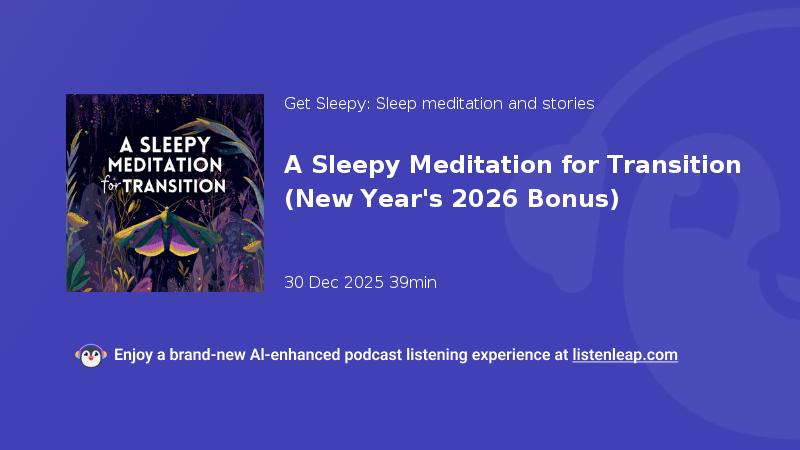 A SLEEPY MEDITATION for TRANSITION

Get Sleepy: Sleep meditation and stories

A Sleepy Meditation for Transition (New Year's 2026 Bonus)

30 Dec 2025 39min

Enjoy a brand-new AI-enhanced podcast listening experience at listenleap.com